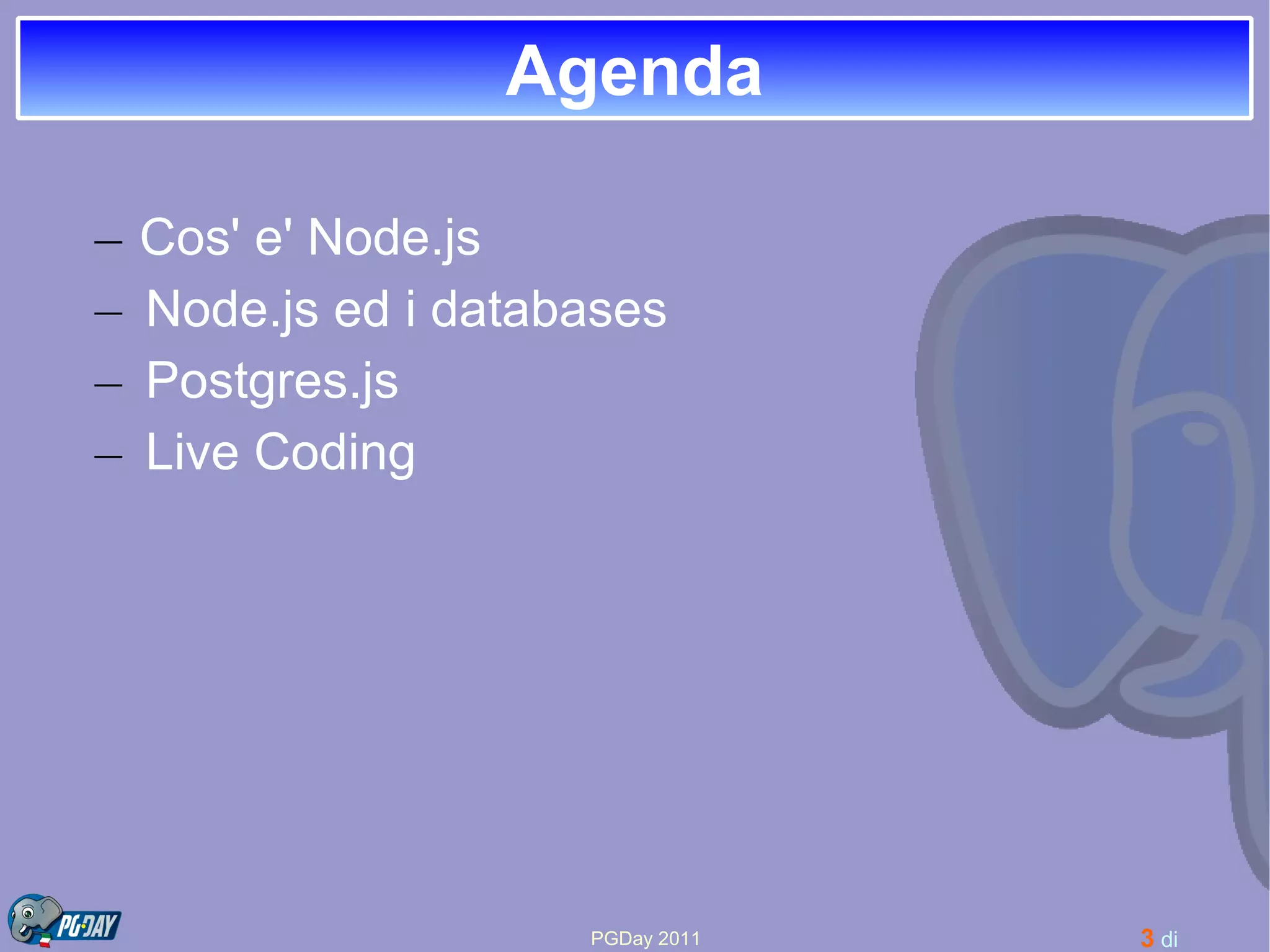 Agenda

– Cos' e' Node.js
– Node.js ed i databases
– Postgres.js
– Live Coding

PG·DAY

PGDay 2011

3 di